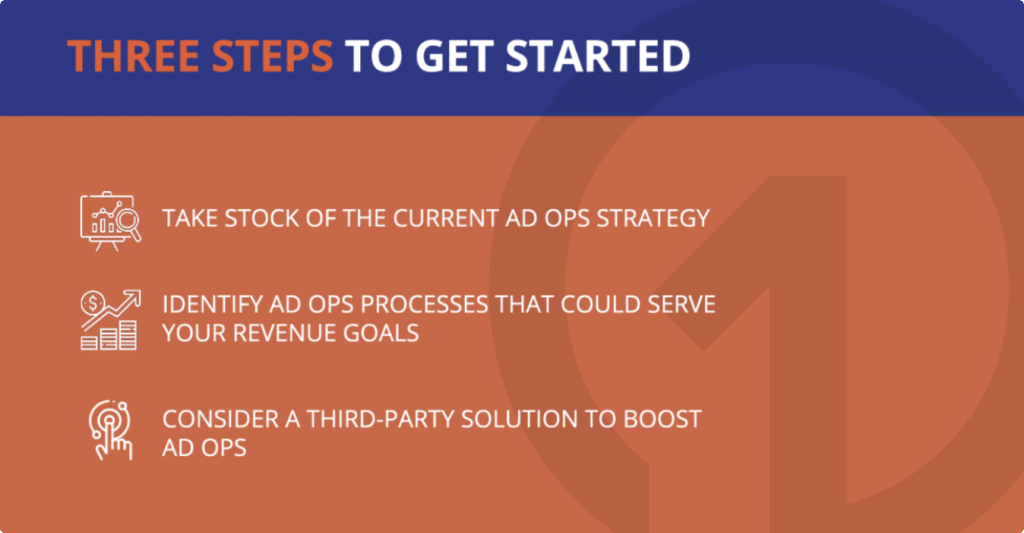 THREE STEPS TO GET STARTED

TAKE STOCK OF THE CURRENT AD OPS STRATEGY

IDENTIFY AD OPS PROCESSES THAT COULD SERVE YOUR REVENUE GOALS

CONSIDER A THIRD-PARTY SOLUTION TO BOOST AD OPS